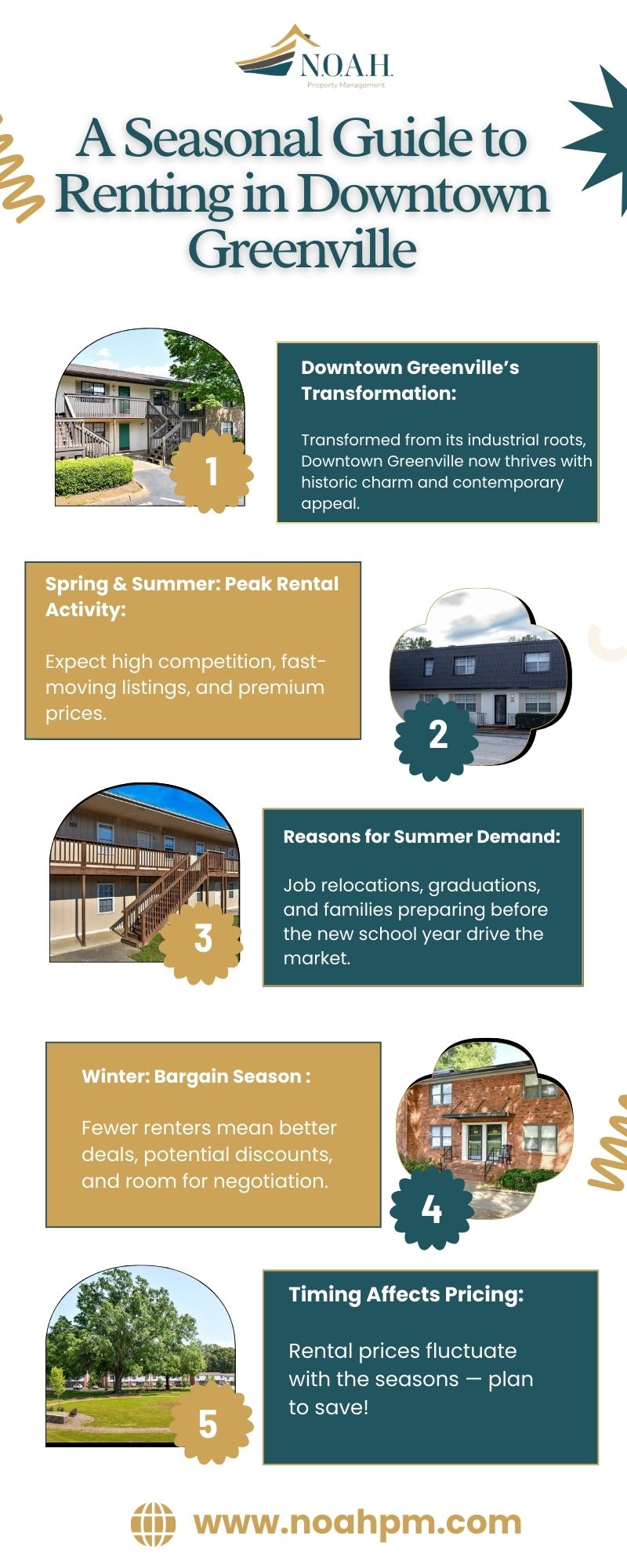 N.O.A.H.
Property Management

A Seasonal Guide to Renting in Downtown Greenville

1

Downtown Greenville's Transformation:

Transformed from its industrial roots, Downtown Greenville now thrives with historic charm and contemporary appeal.

Spring & Summer: Peak Rental Activity:

Expect high competition, fast-moving listings, and premium prices.

2

3

Reasons for Summer Demand:

Job relocations, graduations, and families preparing before the new school year drive the market.

Winter: Bargain Season :

Fewer renters mean better deals, potential discounts, and room for negotiation.

4

5

Timing Affects Pricing:

Rental prices fluctuate with the seasons — plan to save!

www.noahpm.com